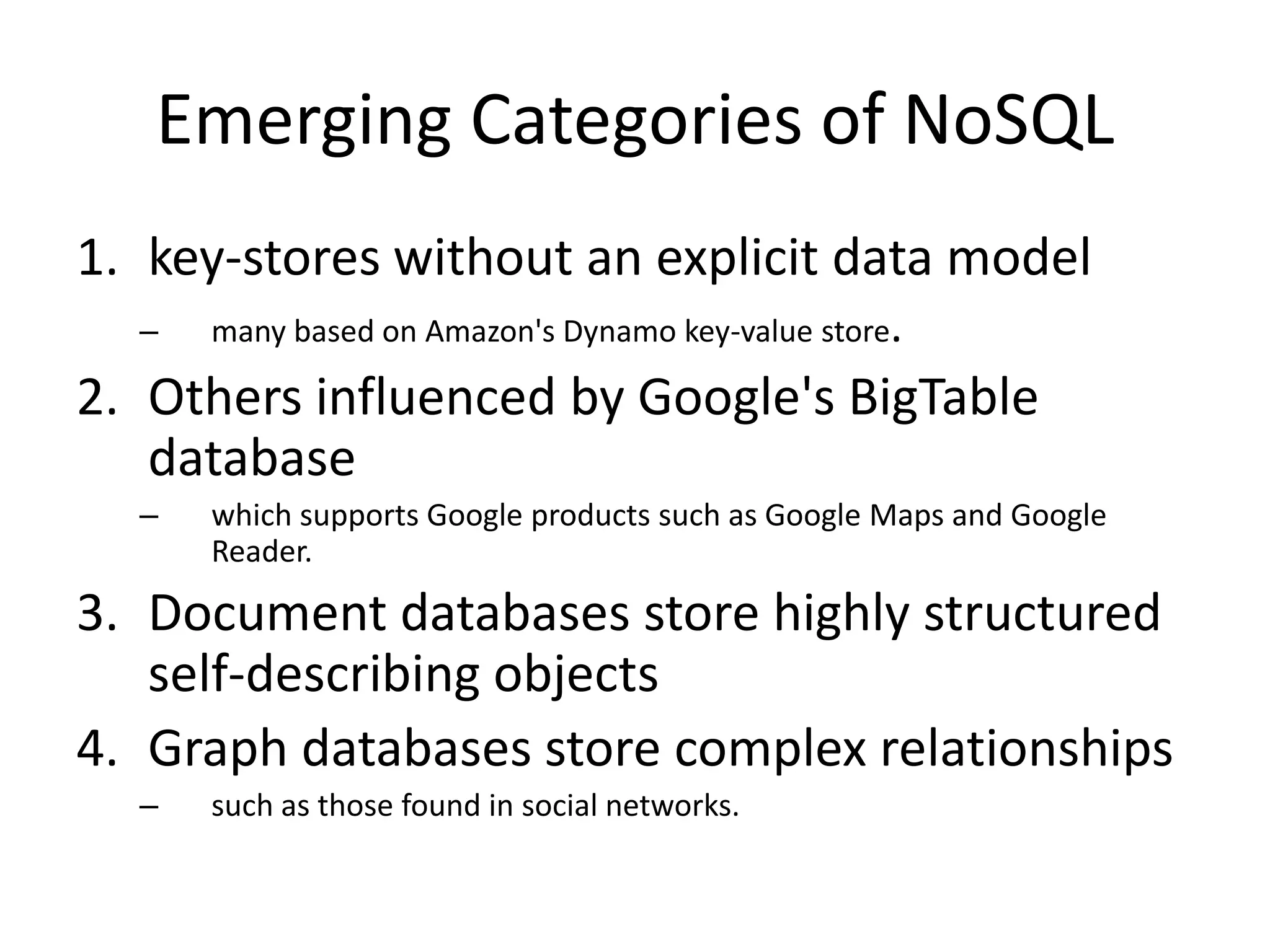 Emerging Categories of NoSQL

1. key-stores without an explicit data model
   – many based on Amazon's Dynamo key-value store.
2. Others influenced by Google's BigTable database
   – which supports Google products such as Google Maps and Google Reader.
3. Document databases store highly structured self-describing objects
4. Graph databases store complex relationships
   – such as those found in social networks.